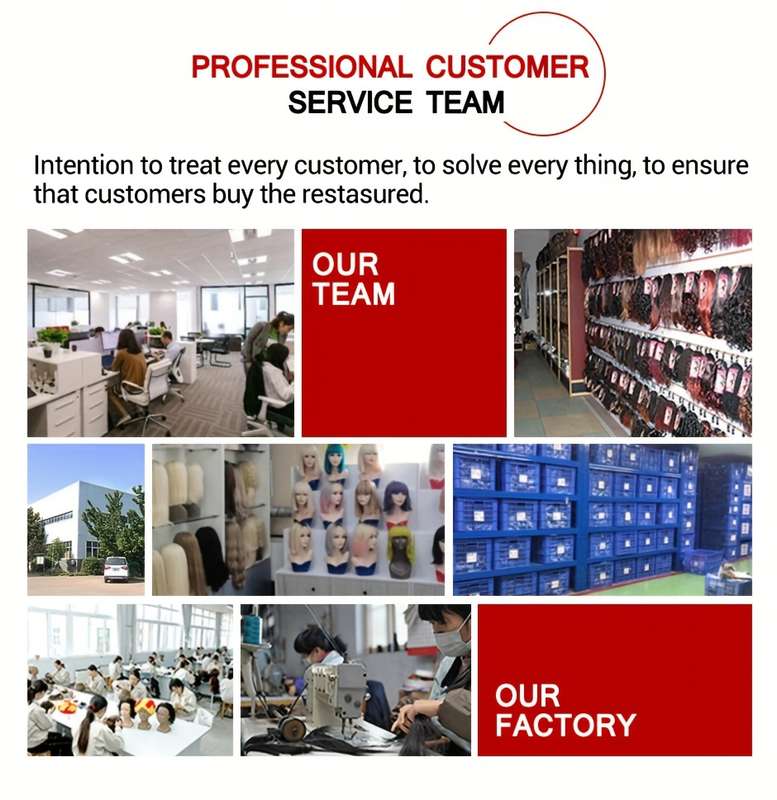 PROFESSIONAL CUSTOMER
SERVICE TEAM

Intention to treat every customer, to solve every thing, to ensure that customers buy the restasured.

OUR
TEAM

OUR
FACTORY